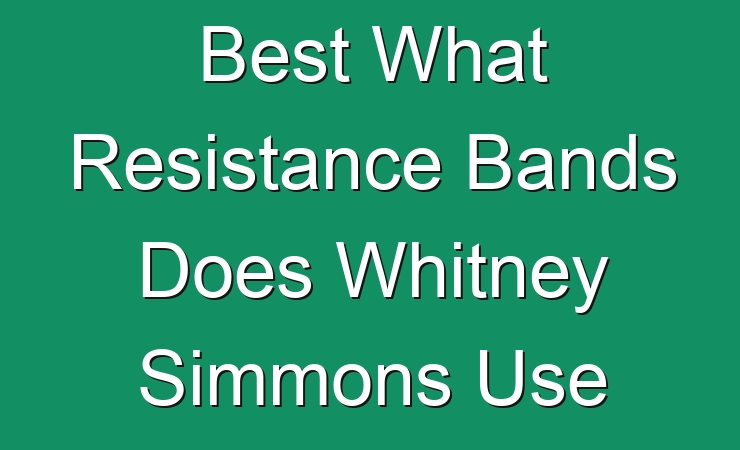 Best What Resistance Bands Does Whitney Simmons Use